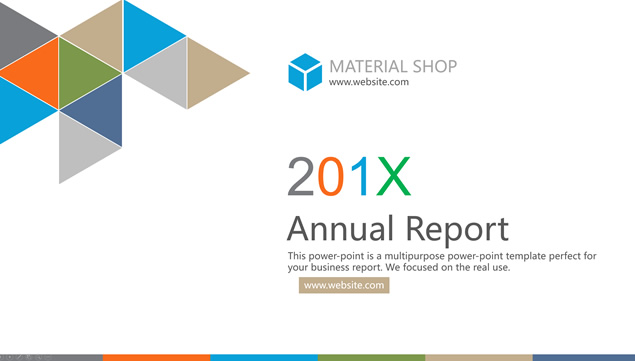 MATERIAL SHOP
www.website.com

201X

Annual Report

This power-point is a multipurpose power-point template perfect for your business report. We focused on the real use.

www.website.com